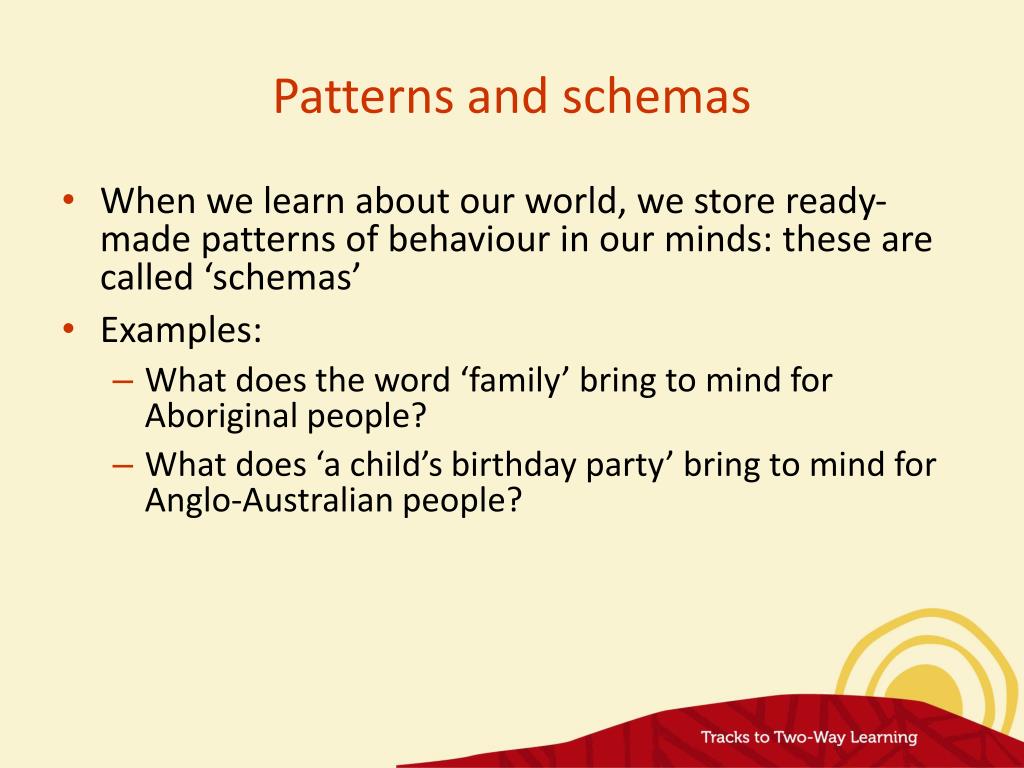 Patterns and schemas

• When we learn about our world, we store ready-made patterns of behaviour in our minds: these are called ‘schemas’

• Examples:
– What does the word ‘family’ bring to mind for Aboriginal people?
– What does ‘a child’s birthday party’ bring to mind for Anglo-Australian people?

Tracks to Two-Way Learning